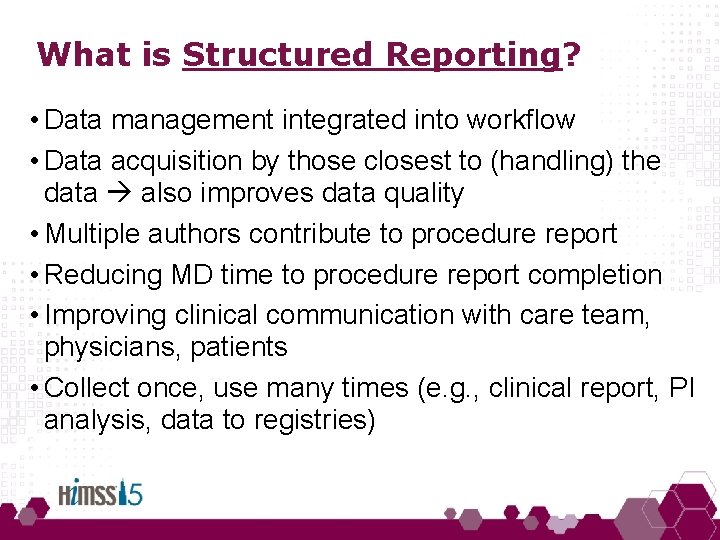 What is Structured Reporting?

• Data management integrated into workflow

• Data acquisition by those closest to (handling) the data → also improves data quality

• Multiple authors contribute to procedure report

• Reducing MD time to procedure report completion

• Improving clinical communication with care team, physicians, patients

• Collect once, use many times (e.g., clinical report, PI analysis, data to registries)

HIMSS15